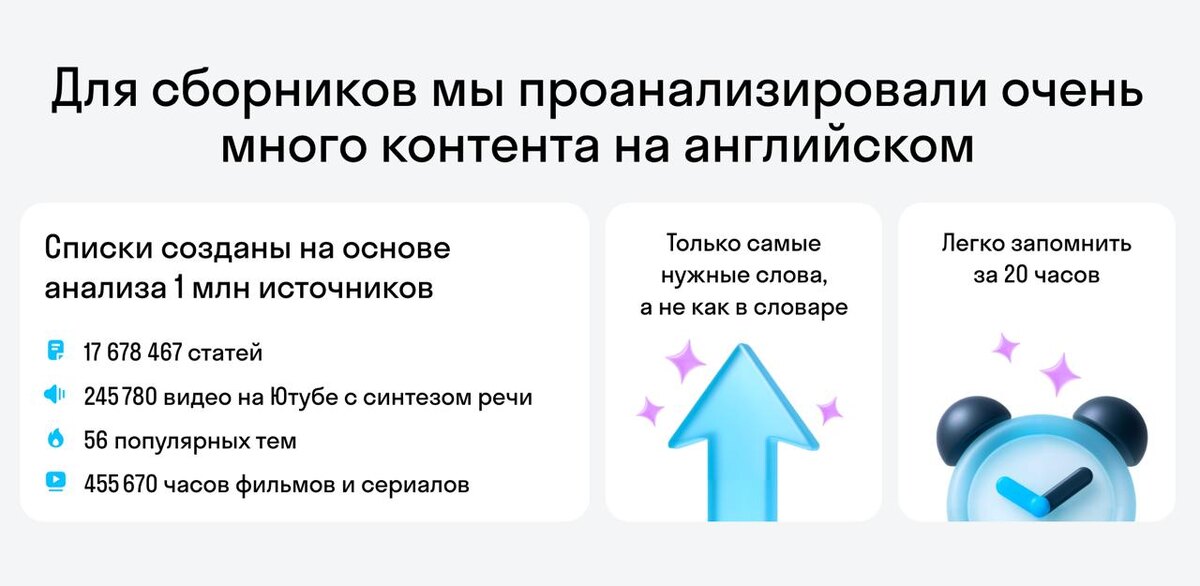 Для сборников мы проанализировали очень много контента на английском

Списки созданы на основе анализа 1 млн источников

17 678 467 статей

245 780 видео на Ютубе с синтезом речи

56 популярных тем

455 670 часов фильмов и сериалов

Только самые нужные слова, а не как в словаре

Легко запомнить за 20 часов